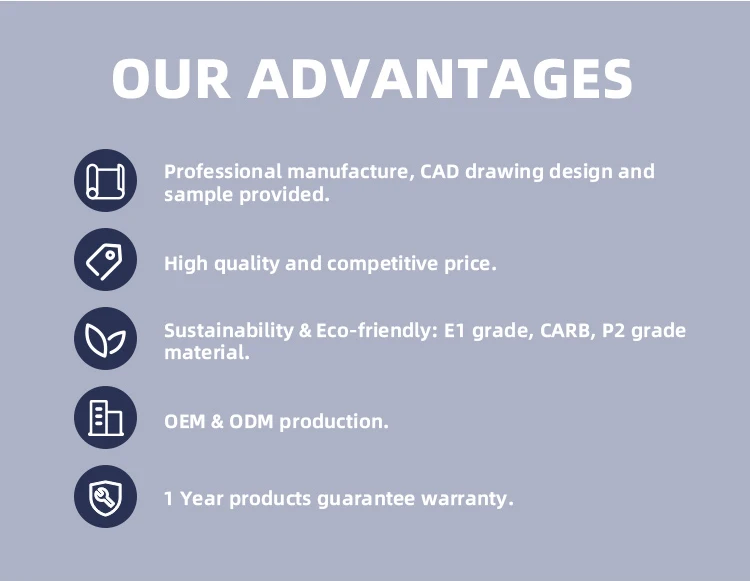 OUR ADVANTAGES

Professional manufacture, CAD drawing design and sample provided.

High quality and competitive price.

Sustainability & Eco-friendly: E1 grade, CARB, P2 grade material.

OEM & ODM production.

1 Year products guarantee warranty.